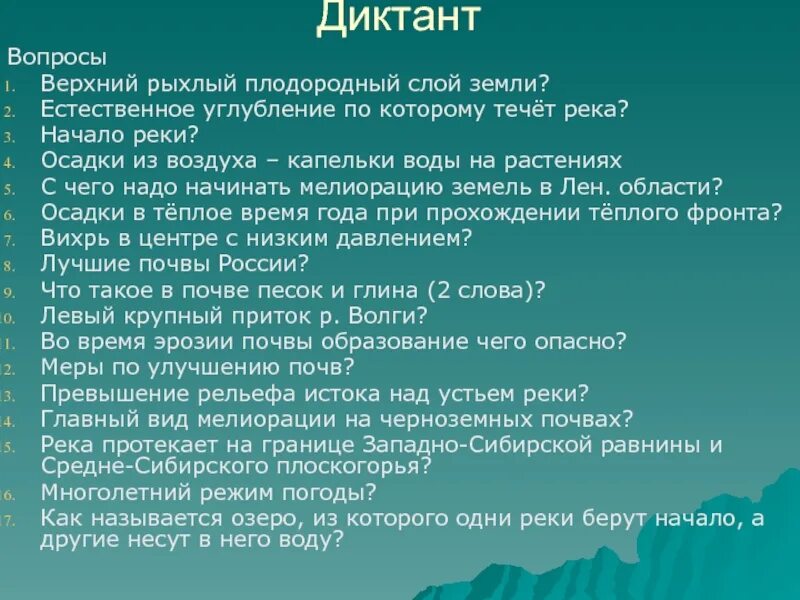 Диктант

Вопросы

1. Верхний рыхлый плодородный слой земли?
2. Естественное углубление по которому течёт река?
3. Начало реки?
4. Осадки из воздуха – капельки воды на растениях
5. С чего надо начинать мелиорацию земель в Лен. области?
6. Осадки в тёплое время года при прохождении тёплого фронта?
7. Вихрь в центре с низким давлением?
8. Лучшие почвы России?
9. Что такое в почве песок и глина (2 слова)?
10. Левый крупный приток р. Волги?
11. Во время эрозии почвы образование чего опасно?
12. Меры по улучшению почв?
13. Превышение рельефа истока над устьем реки?
14. Главный вид мелиорации на черноземных почвах?
15. Река протекает на границе Западно-Сибирской равнины и Средне-Сибирского плоскогорья?
16. Многолетний режим погоды?
17. Как называется озеро, из которого одни реки берут начало, а другие несут в него воду?